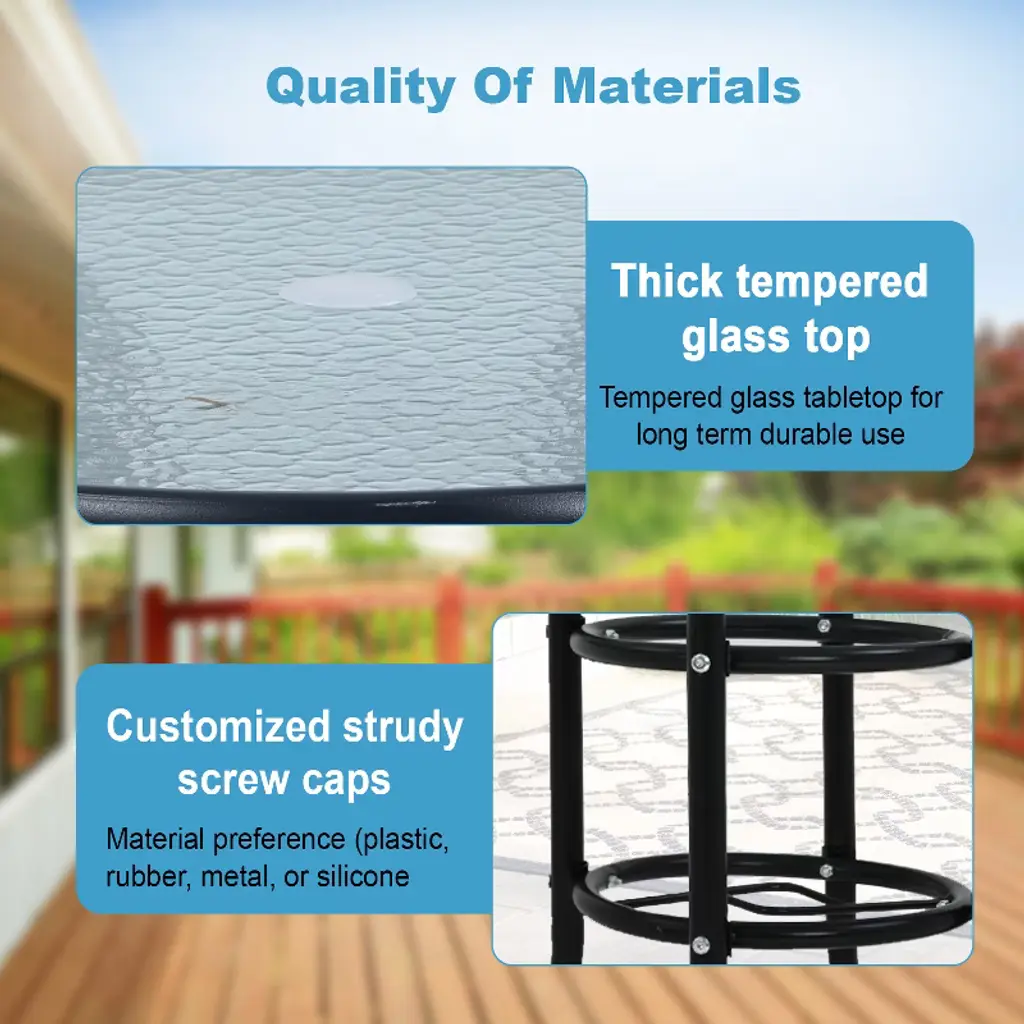 Quality Of Materials

Thick tempered glass top

Tempered glass tabletop for long term durable use

Customized strudy screw caps

Material preference (plastic, rubber, metal, or silicone